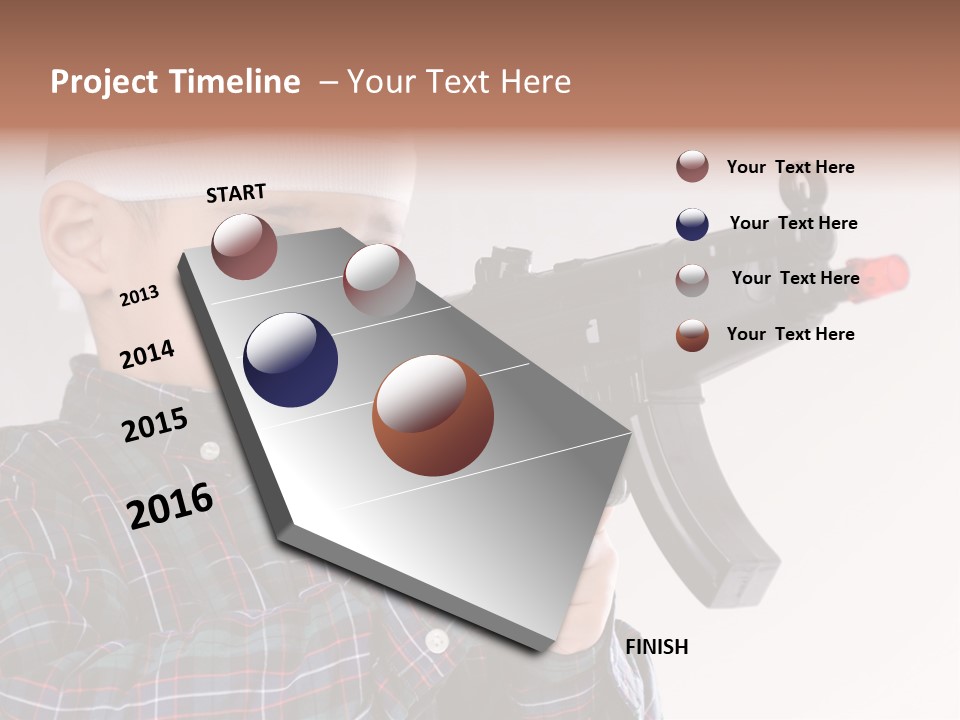 Project Timeline – Your Text Here

START

2013

2014

2015

2016

FINISH

Your Text Here

Your Text Here

Your Text Here

Your Text Here